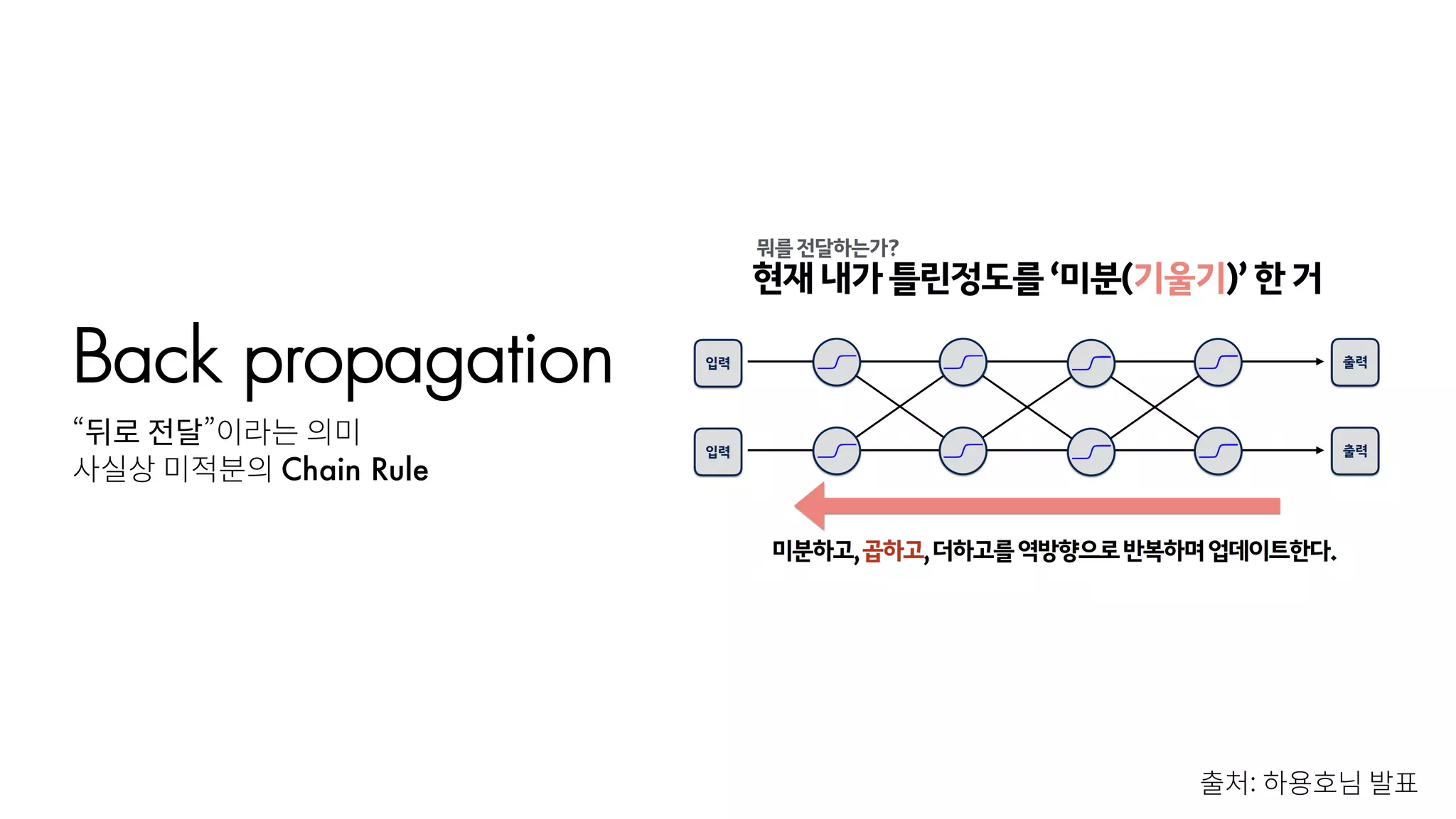 Back propagation

“뒤로 전달”이라는 의미
사실상 미적분의 Chain Rule

뭐를 전달하는가?
현재 내가 틀린정도를 ‘미분(기울기)’ 한 거

입력
입력
출력
출력

미분하고, 곱하고, 더하고를 역방향으로 반복하며 업데이트한다.

출처: 하용호님 발표